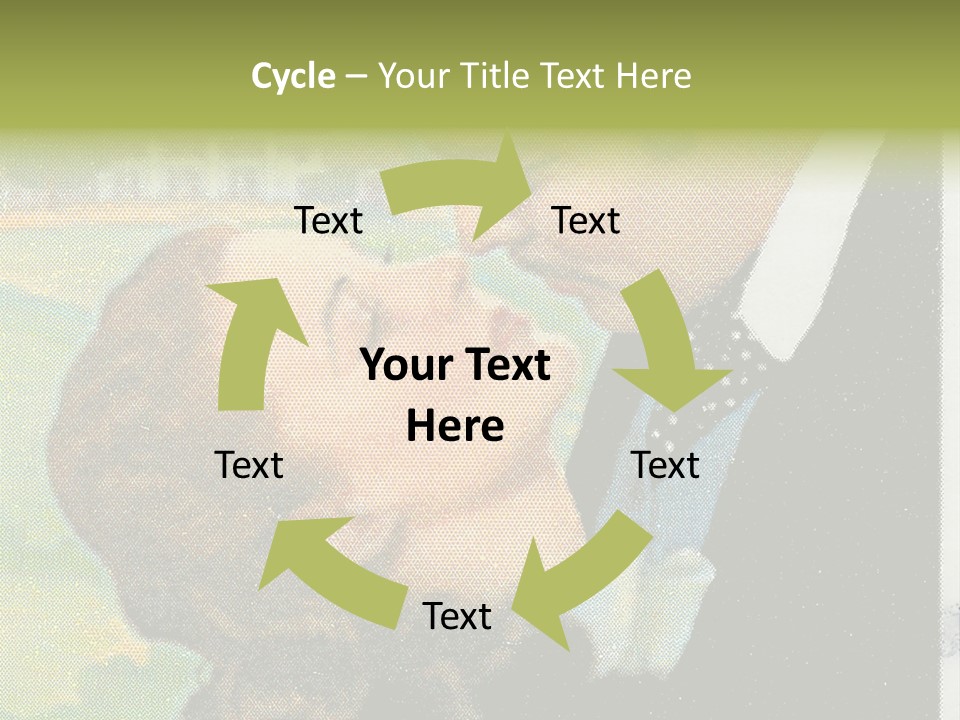 Cycle – Your Title Text Here

Text

Text

Your Text Here

Text

Text

Text